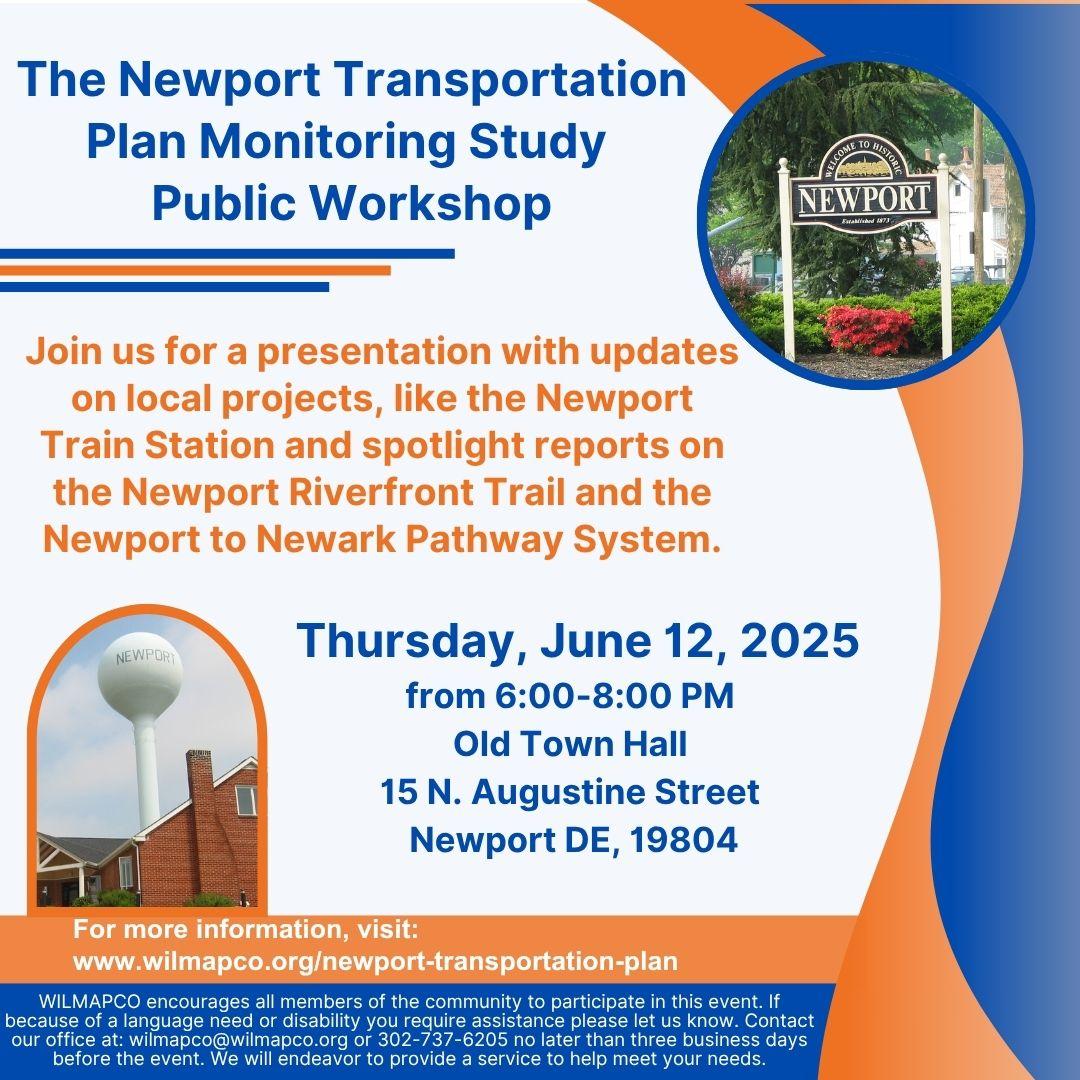 The Newport Transportation Plan Monitoring Study Public Workshop

WELCOME TO HISTORIC
NEWPORT
Established 1873

Join us for a presentation with updates on local projects, like the Newport Train Station and spotlight reports on the Newport Riverfront Trail and the Newport to Newark Pathway System.

NEWPORT

Thursday, June 12, 2025
from 6:00-8:00 PM
Old Town Hall
15 N. Augustine Street
Newport DE, 19804

For more information, visit:
www.wilmapco.org/newport-transportation-plan

WILMAPCO encourages all members of the community to participate in this event. If because of a language need or disability you require assistance please let us know. Contact our office at: wilmapco@wilmapco.org or 302-737-6205 no later than three business days before the event. We will endeavor to provide a service to help meet your needs.